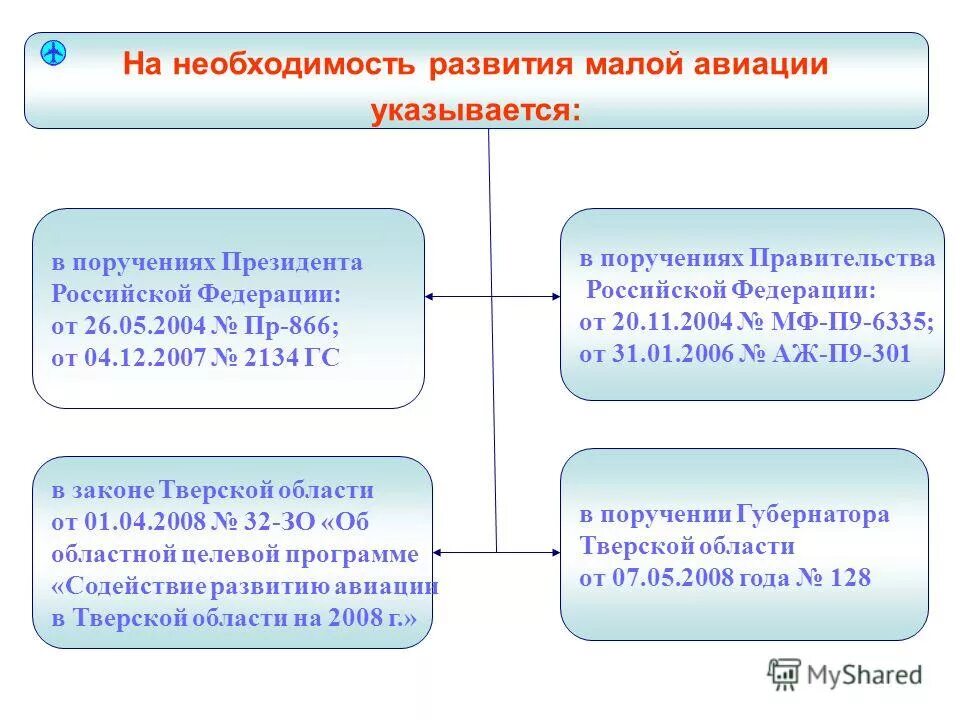 На необходимость развития малой авиации указывается:

в поручениях Президента Российской Федерации:
от 26.05.2004 № Пр-866;
от 04.12.2007 № 2134 ГС

в поручениях Правительства Российской Федерации:
от 20.11.2004 № МФ-П9-6335;
от 31.01.2006 № АЖ-П9-301

в законе Тверской области от 01.04.2008 № 32-ЗО «Об областной целевой программе «Содействие развитию авиации в Тверской области на 2008 г.»

в поручении Губернатора Тверской области от 07.05.2008 года № 128

MyShared